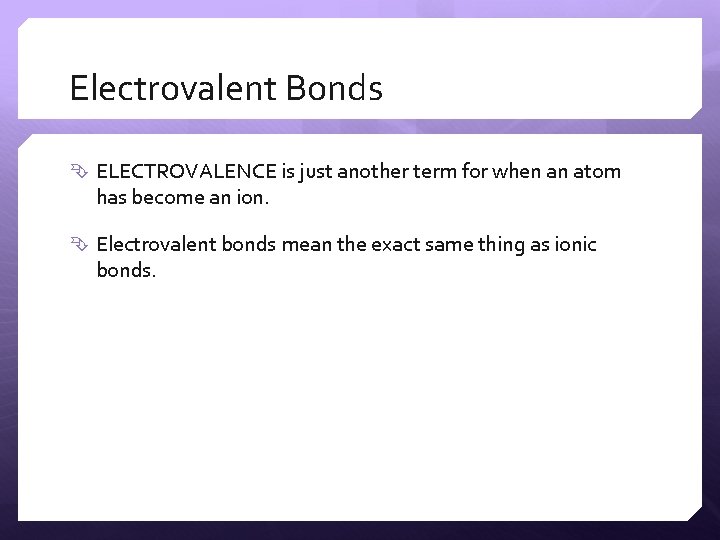 Electrovalent Bonds

ELECTROVALENCE is just another term for when an atom has become an ion.

Electrovalent bonds mean the exact same thing as ionic bonds.